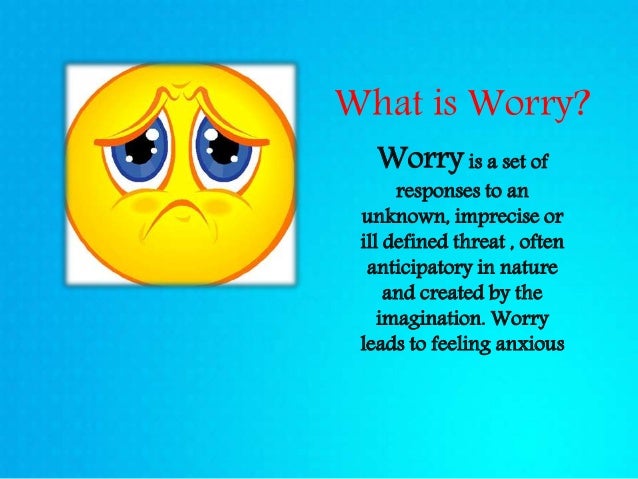 What is Worry?

Worry is a set of responses to an unknown, imprecise or ill defined threat , often anticipatory in nature and created by the imagination. Worry leads to feeling anxious